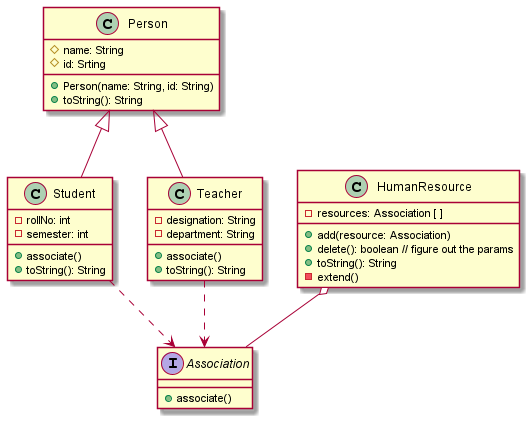 C Person

name: String
id: Srting

Person(name: String, id: String)
toString(): String

C Student

rollNo: int
semester: int

associate()
toString(): String

C Teacher

designation: String
department: String

associate()
toString(): String

C HumanResource

resources: Association [ ]

add(resource: Association)
delete(): boolean // figure out the params
toString(): String
extend()

I Association

associate()